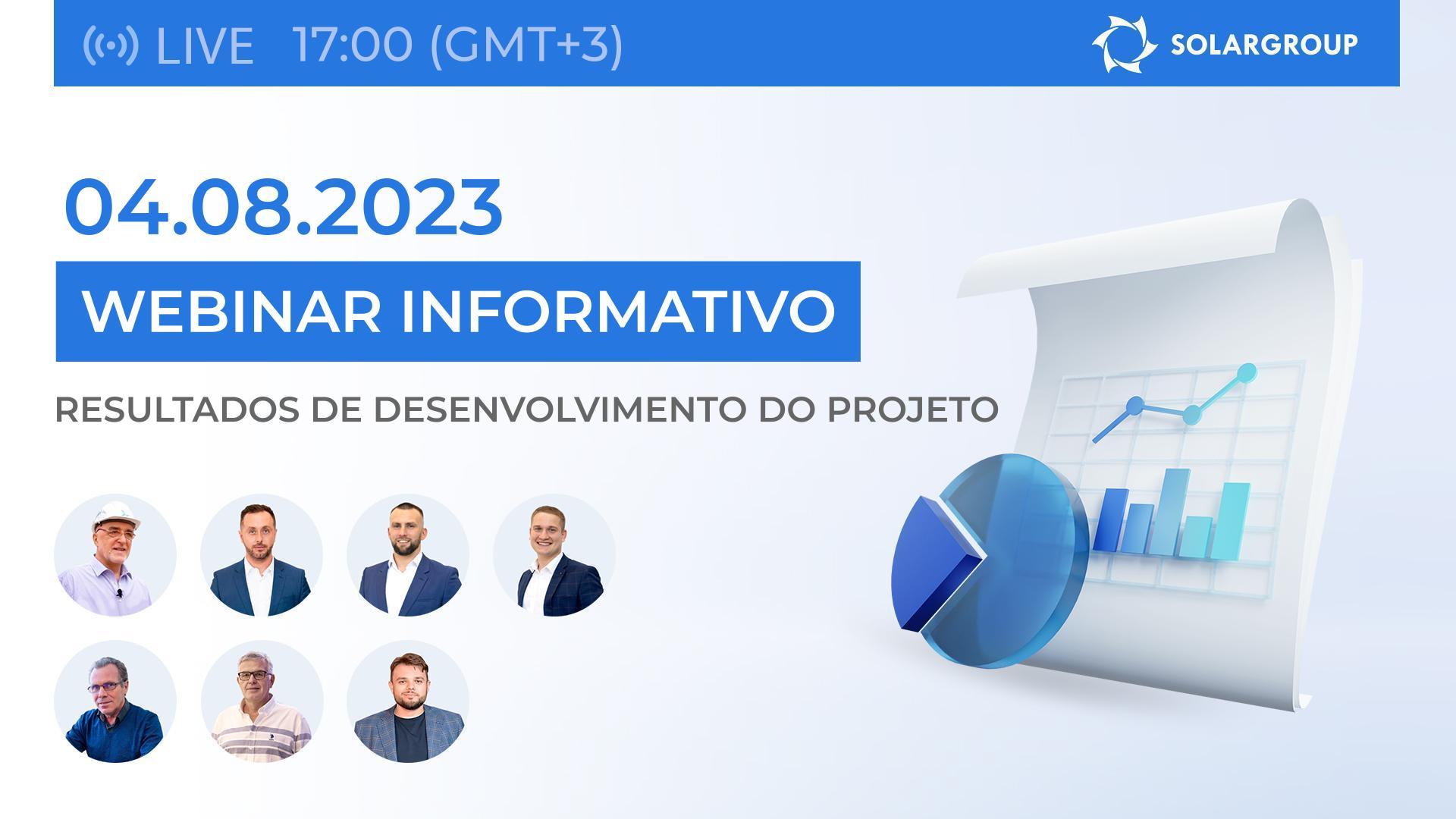 LIVE 17:00 (GMT+3)

SOLARGROUP

04.08.2023

WEBINAR INFORMATIVO

RESULTADOS DE DESENVOLVIMENTO DO PROJETO